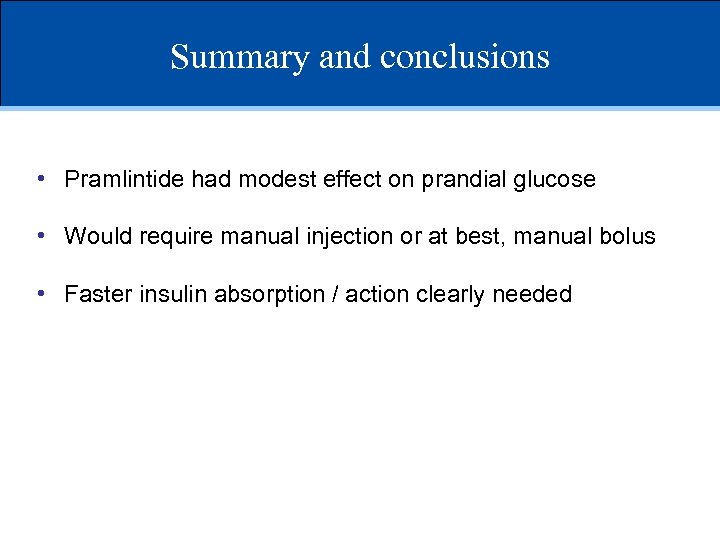 Summary and conclusions

• Pramlintide had modest effect on prandial glucose

• Would require manual injection or at best, manual bolus

• Faster insulin absorption / action clearly needed